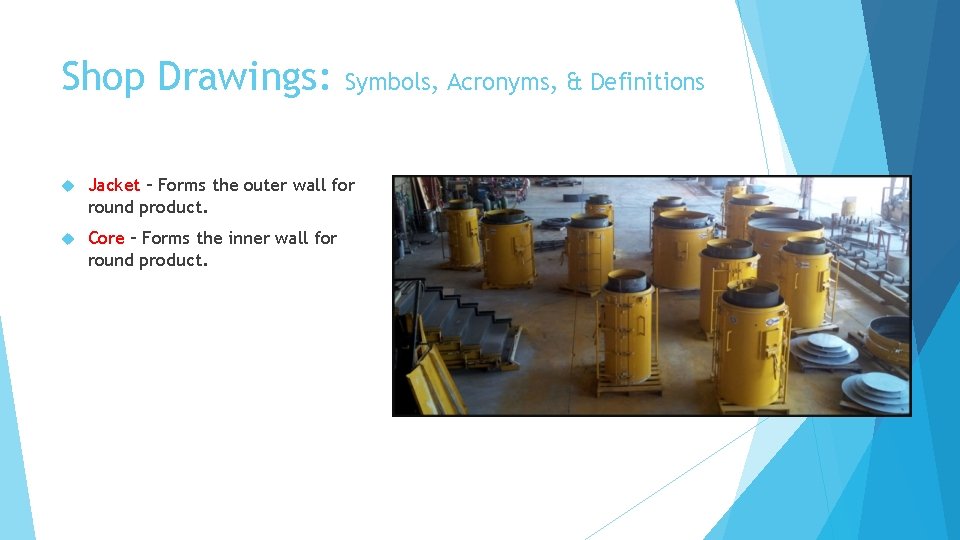 Shop Drawings: Symbols, Acronyms, & Definitions

Jacket – Forms the outer wall for round product.

Core – Forms the inner wall for round product.